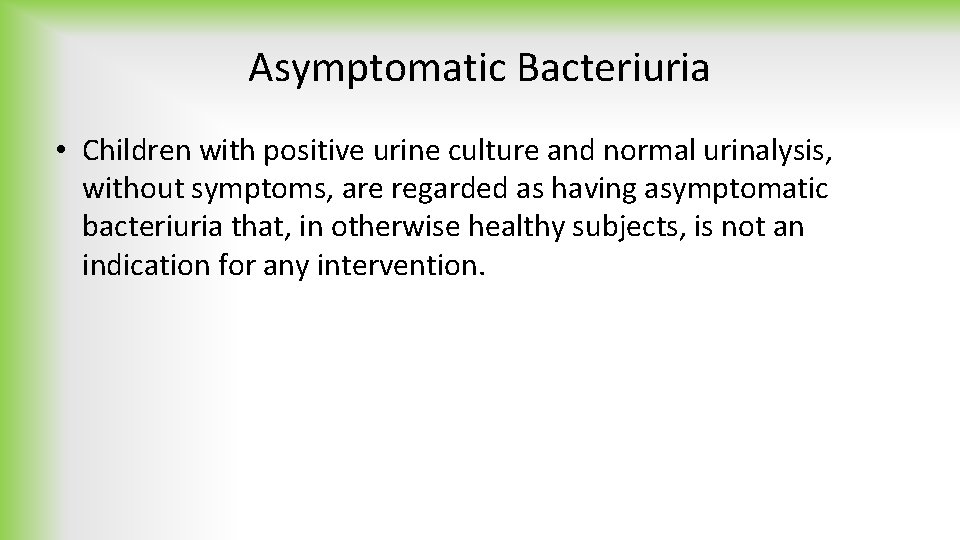 Asymptomatic Bacteriuria

• Children with positive urine culture and normal urinalysis, without symptoms, are regarded as having asymptomatic bacteriuria that, in otherwise healthy subjects, is not an indication for any intervention.